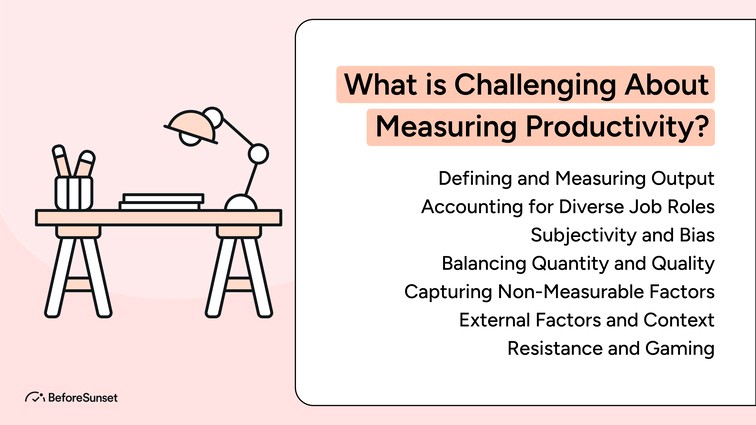 What is Challenging About Measuring Productivity?

Defining and Measuring Output
Accounting for Diverse Job Roles
Subjectivity and Bias
Balancing Quantity and Quality
Capturing Non-Measurable Factors
External Factors and Context
Resistance and Gaming

BeforeSunset